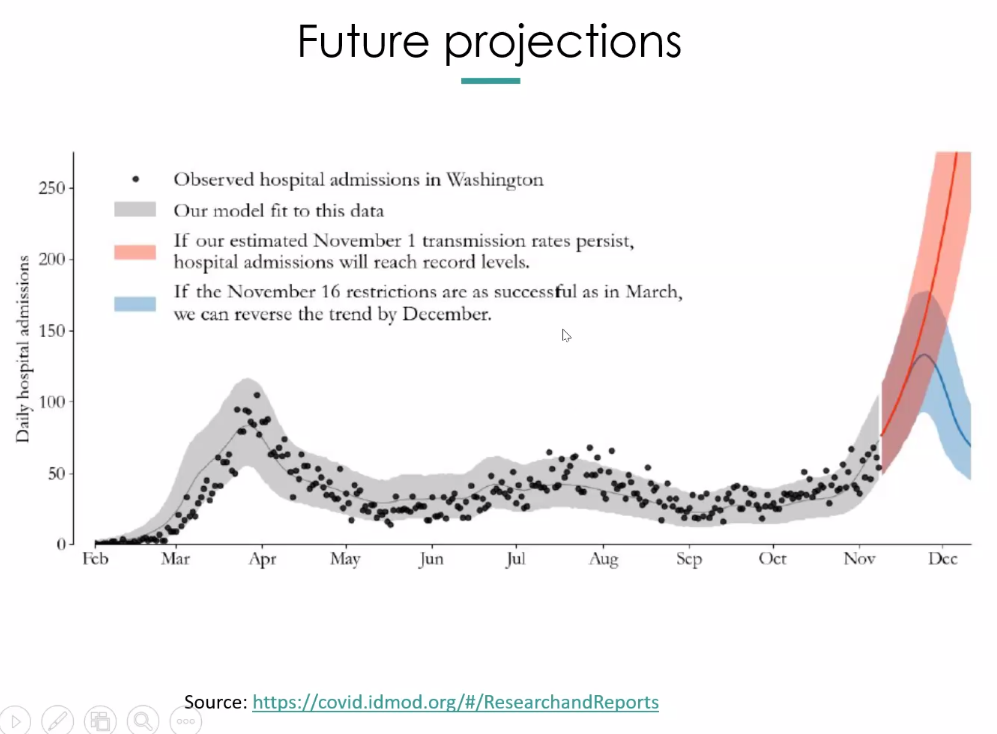 Future projections

Observed hospital admissions in Washington

Our model fit to this data

If our estimated November 1 transmission rates persist, hospital admissions will reach record levels.

If the November 16 restrictions are as successful as in March, we can reverse the trend by December.

Daily hospital admissions

250
200
150
100
50
0

Feb Mar Apr May Jun Jul Aug Sep Oct Nov Dec

Source: https://covid.idmod.org/#/ResearchandReports